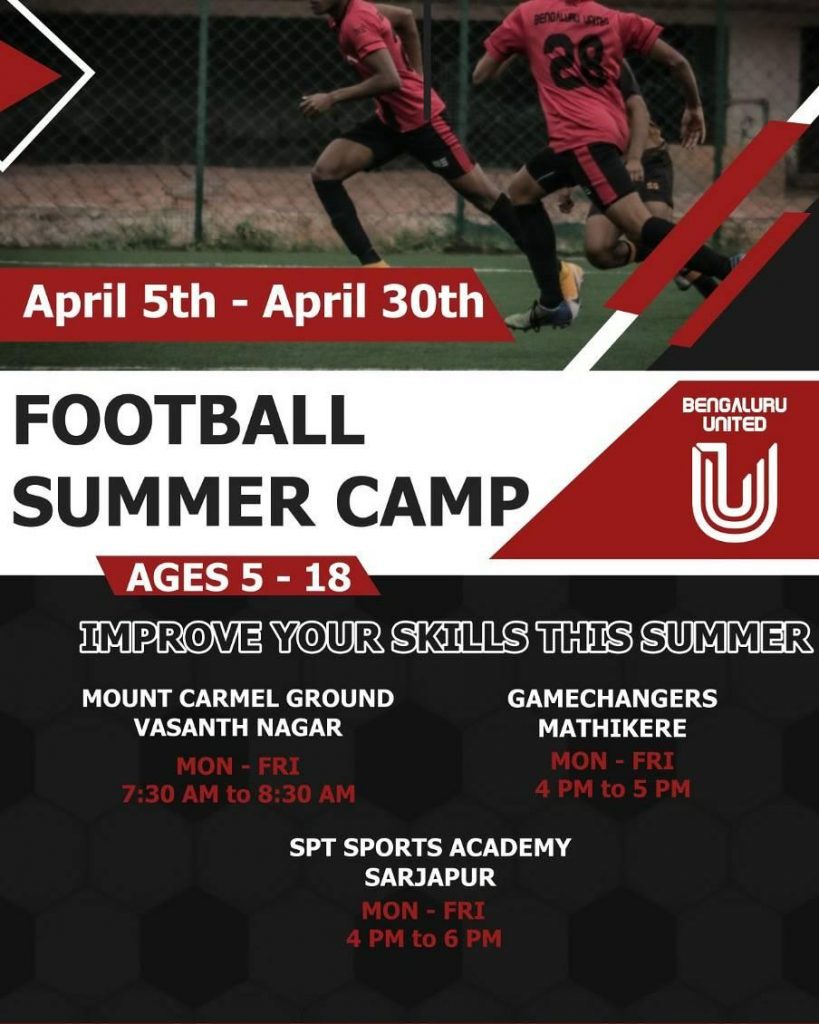 BENGALURU UNITED
28

April 5th - April 30th

FOOTBALL SUMMER CAMP

BENGALURU UNITED

AGES 5 - 18

IMPROVE YOUR SKILLS THIS SUMMER

MOUNT CARMEL GROUND
VASANTH NAGAR
MON - FRI
7:30 AM to 8:30 AM

GAMECHANGERS
MATHIKERE
MON - FRI
4 PM to 5 PM

SPT SPORTS ACADEMY
SARJAPUR
MON - FRI
4 PM to 6 PM